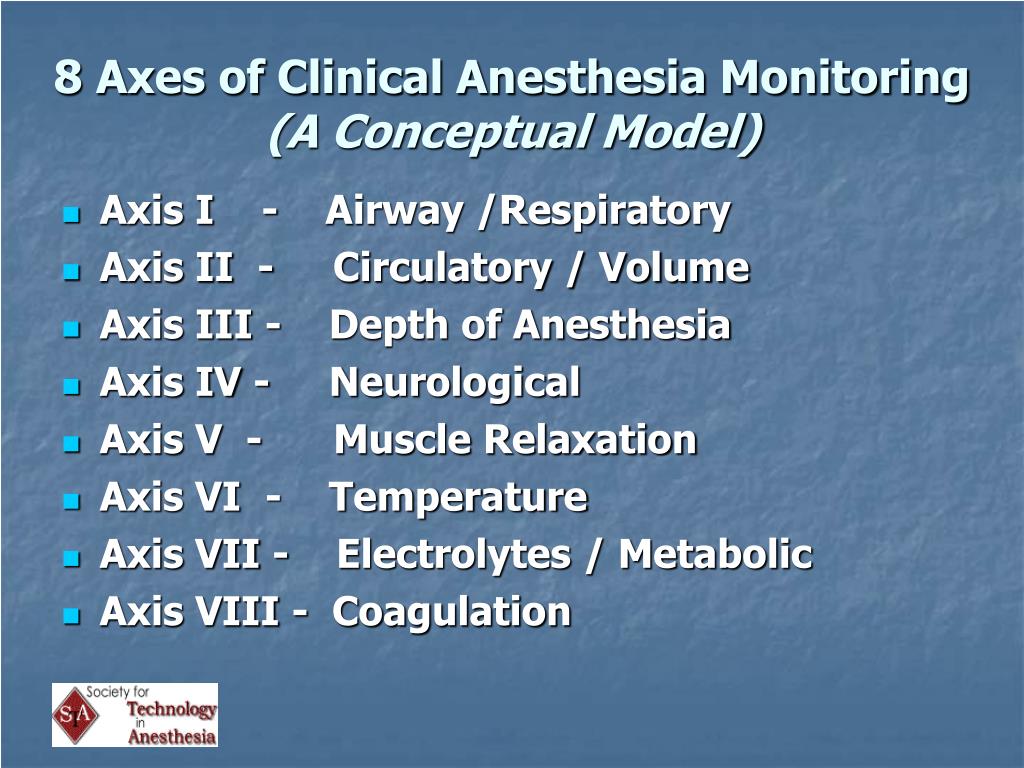 8 Axes of Clinical Anesthesia Monitoring
(A Conceptual Model)

- Axis I - Airway /Respiratory
- Axis II - Circulatory / Volume
- Axis III - Depth of Anesthesia
- Axis IV - Neurological
- Axis V - Muscle Relaxation
- Axis VI - Temperature
- Axis VII - Electrolytes / Metabolic
- Axis VIII - Coagulation

STA
Society for Technology in Anesthesia